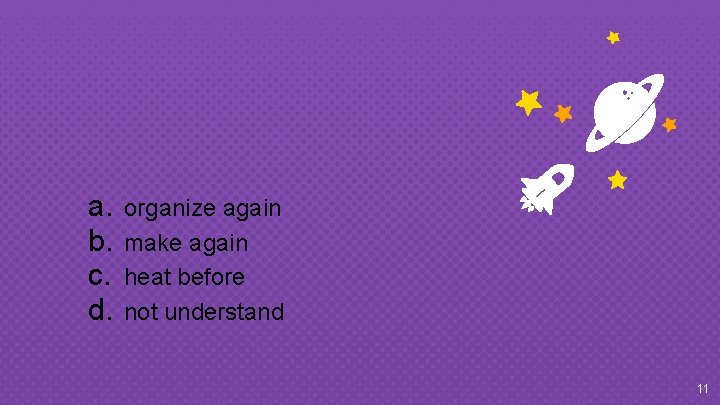 a. organize again
b. make again
c. heat before
d. not understand

11